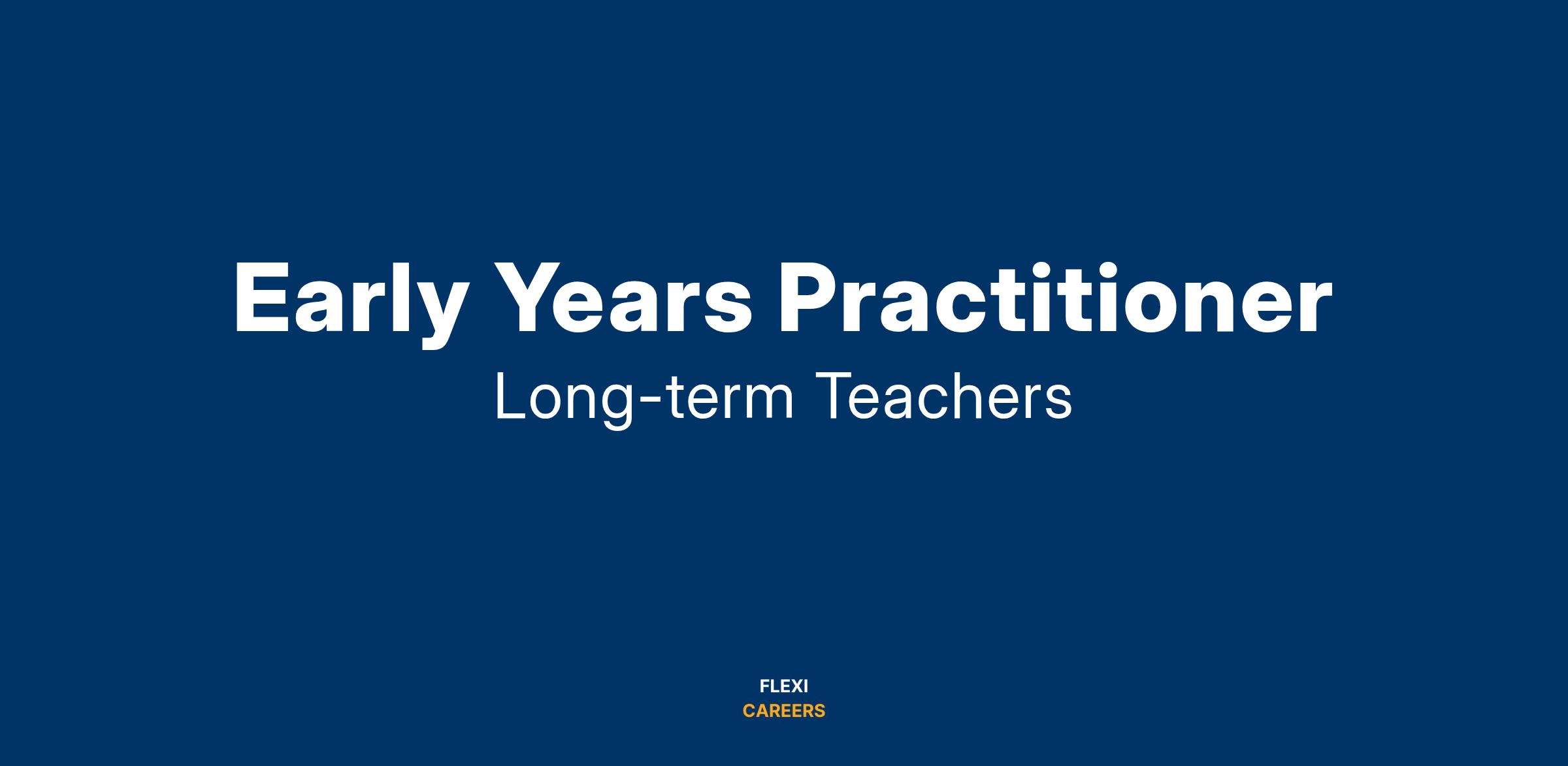 Early Years Practitioner

Long-term Teachers

FLEXI
CAREERS